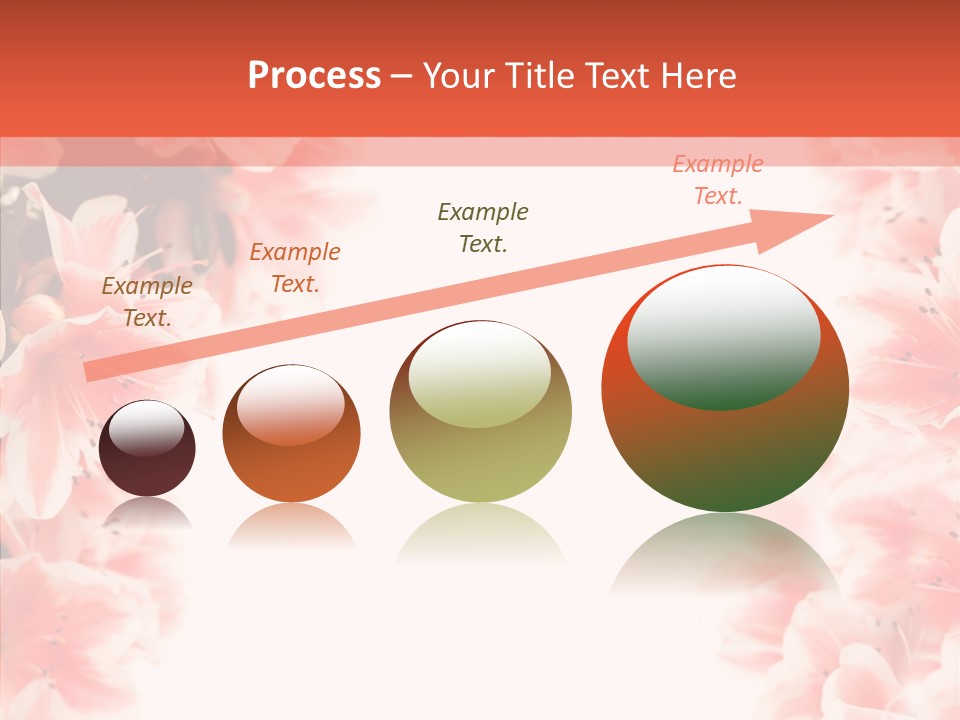 Process – Your Title Text Here

Example Text.

Example Text.

Example Text.

Example Text.